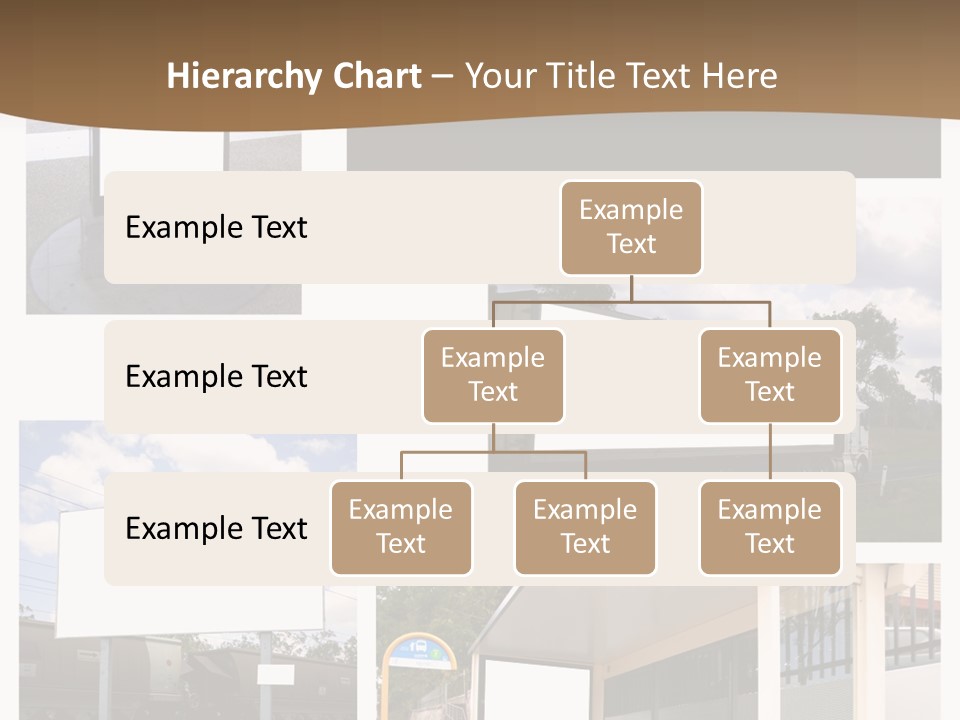 Hierarchy Chart – Your Title Text Here

Example Text

Example Text

Example Text

Example Text

Example Text

Example Text

Example Text

Example Text

Example Text